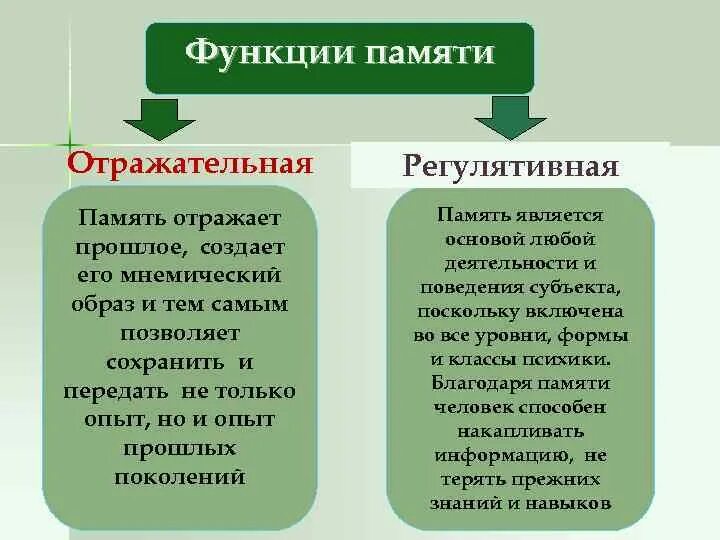 Функции памяти

Отражательная

Память отражает прошлое, создает его мнемический образ и тем самым позволяет сохранить и передать не только опыт, но и опыт прошлых поколений

Регулятивная

Память является основой любой деятельности и поведения субъекта, поскольку включена во все уровни, формы и классы психики. Благодаря памяти человек способен накапливать информацию, не терять прежних знаний и навыков